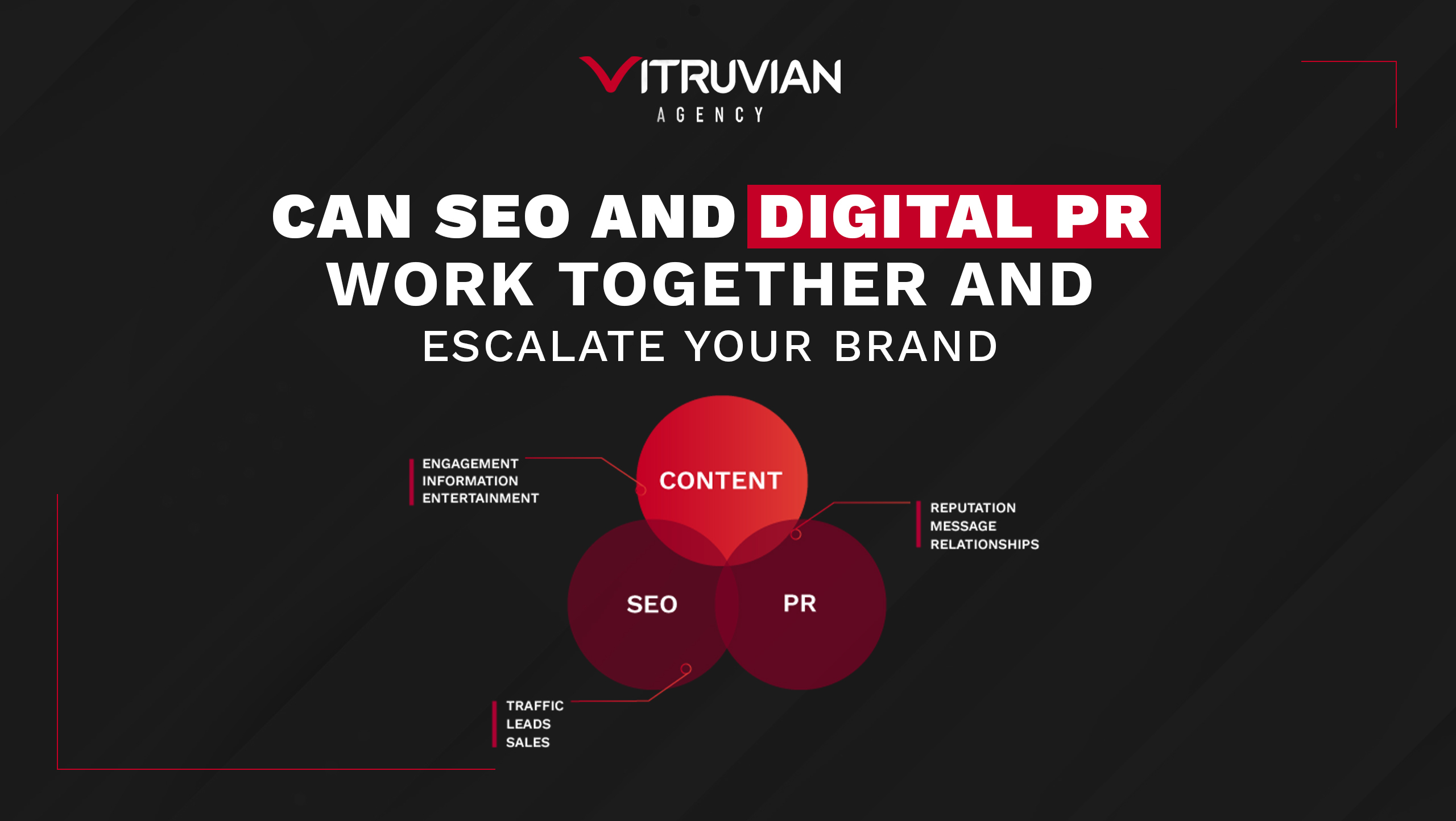 VITRUVIAN
AGENCY

CAN SEO AND DIGITAL PR WORK TOGETHER AND ESCALATE YOUR BRAND

ENGAGEMENT
INFORMATION
ENTERTAINMENT

CONTENT

REPUTATION
MESSAGE
RELATIONSHIPS

SEO

PR

TRAFFIC
LEADS
SALES